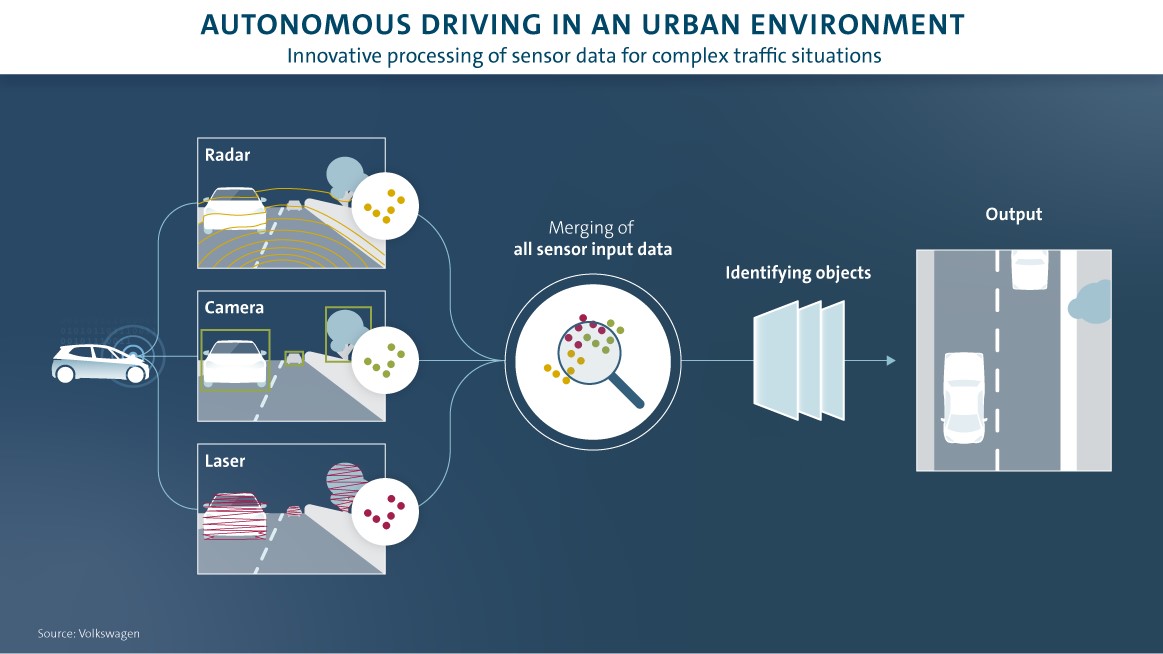 AUTONOMOUS DRIVING IN AN URBAN ENVIRONMENT
Innovative processing of sensor data for complex traffic situations

Radar

Camera

Laser

Merging of
all sensor input data

Identifying objects

Output

Source: Volkswagen